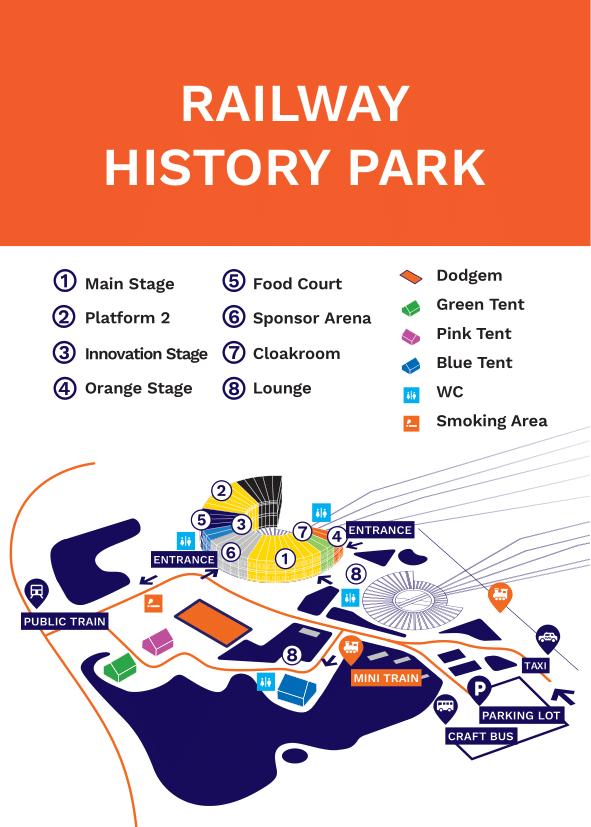 RAILWAY HISTORY PARK

1 Main Stage
2 Platform 2
3 Innovation Stage
4 Orange Stage
5 Food Court
6 Sponsor Arena
7 Cloakroom
8 Lounge

Dodgem
Green Tent
Pink Tent
Blue Tent
WC
Smoking Area

2
5
3
7
4
ENTRANCE
ENTRANCE
6
1
8
PUBLIC TRAIN
8
MINI TRAIN
TAXI
P
PARKING LOT
CRAFT BUS